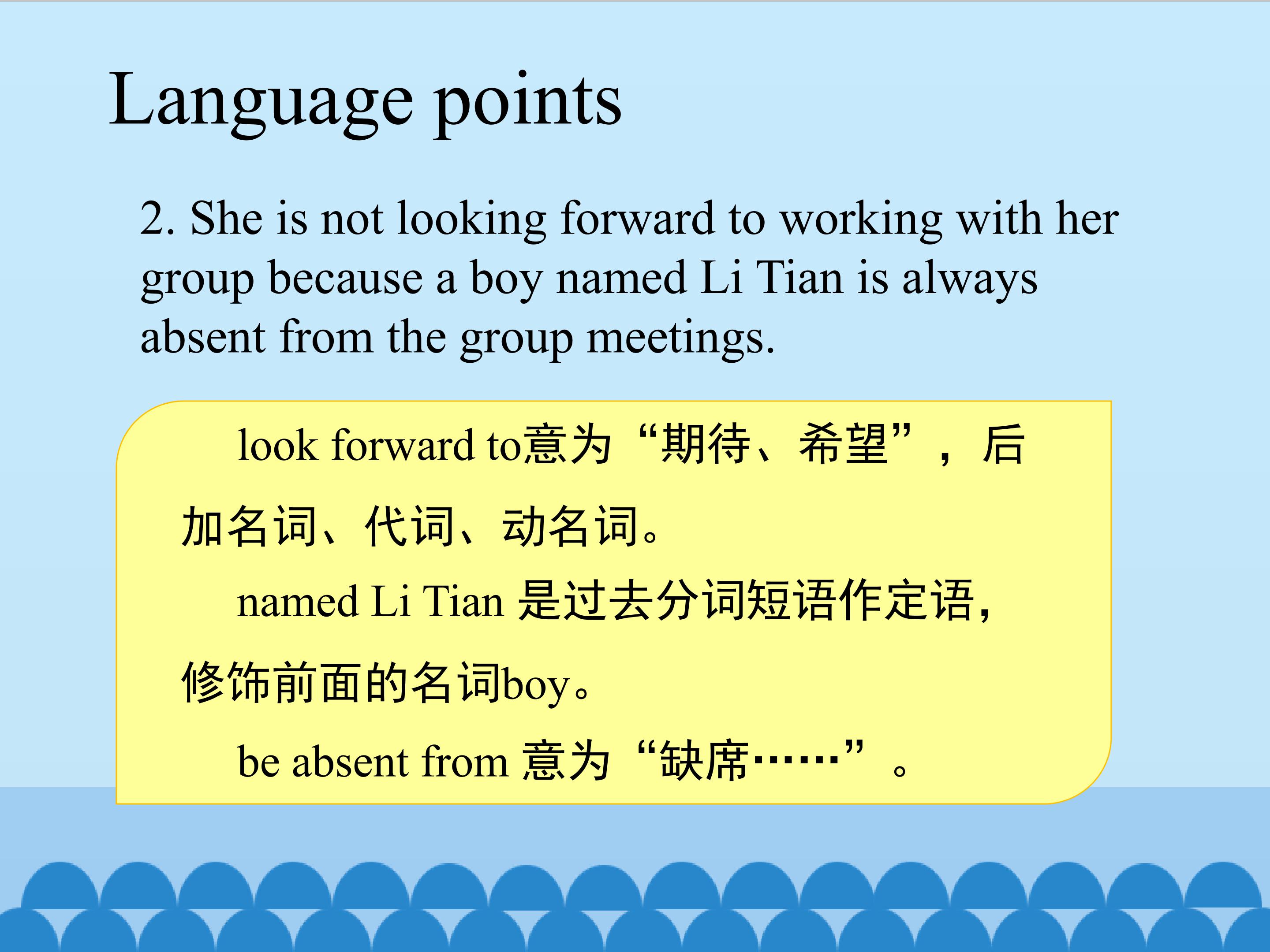 Language points

2. She is not looking forward to working with her group because a boy named Li Tian is always absent from the group meetings.

look forward to意为“期待、希望”，后加名词、代词、动名词。

named Li Tian 是过去分词短语作定语，修饰前面的名词boy。

be absent from 意为“缺席……”。